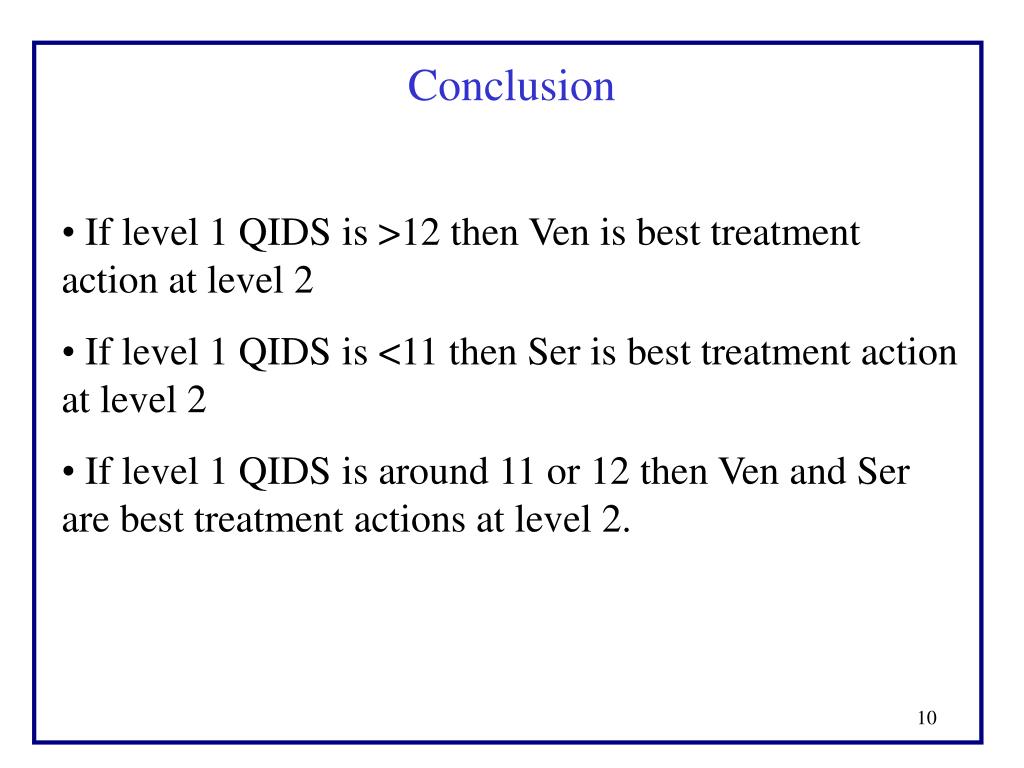 Conclusion

• If level 1 QIDS is >12 then Ven is best treatment action at level 2

• If level 1 QIDS is <11 then Ser is best treatment action at level 2

• If level 1 QIDS is around 11 or 12 then Ven and Ser are best treatment actions at level 2.

10